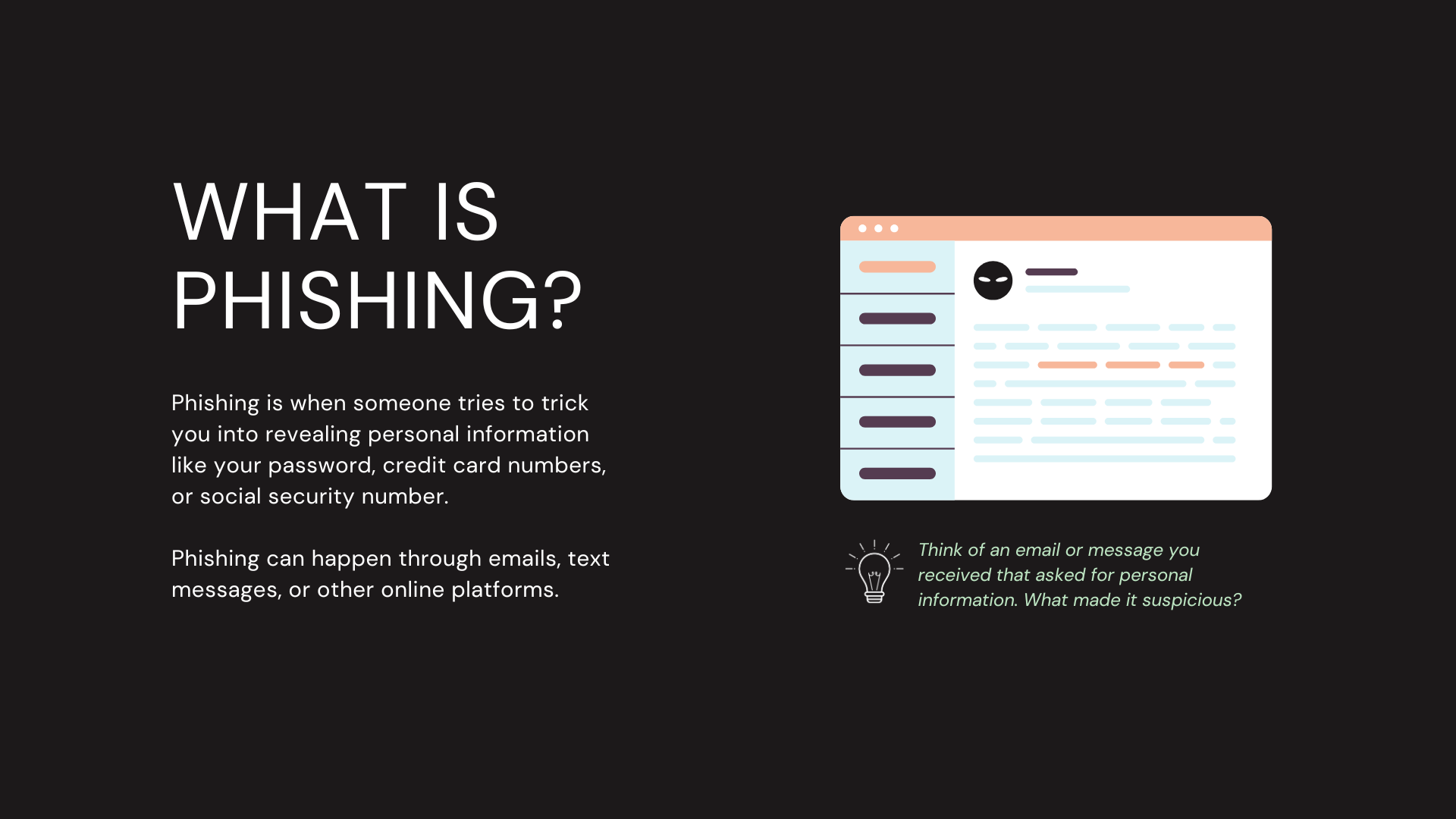 WHAT IS PHISHING?

Phishing is when someone tries to trick you into revealing personal information like your password, credit card numbers, or social security number.

Phishing can happen through emails, text messages, or other online platforms.

Think of an email or message you received that asked for personal information. What made it suspicious?